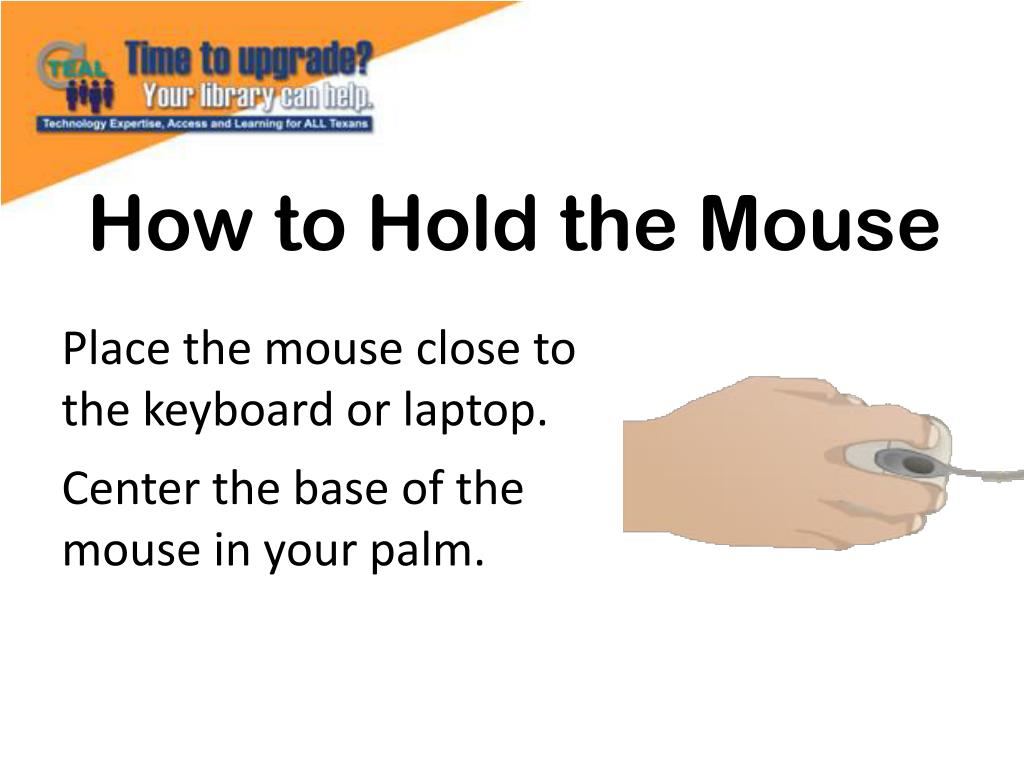 TEAL
Time to upgrade?
Your library can help.
Technology Expertise, Access and Learning for ALL Texans

How to Hold the Mouse

Place the mouse close to the keyboard or laptop.

Center the base of the mouse in your palm.